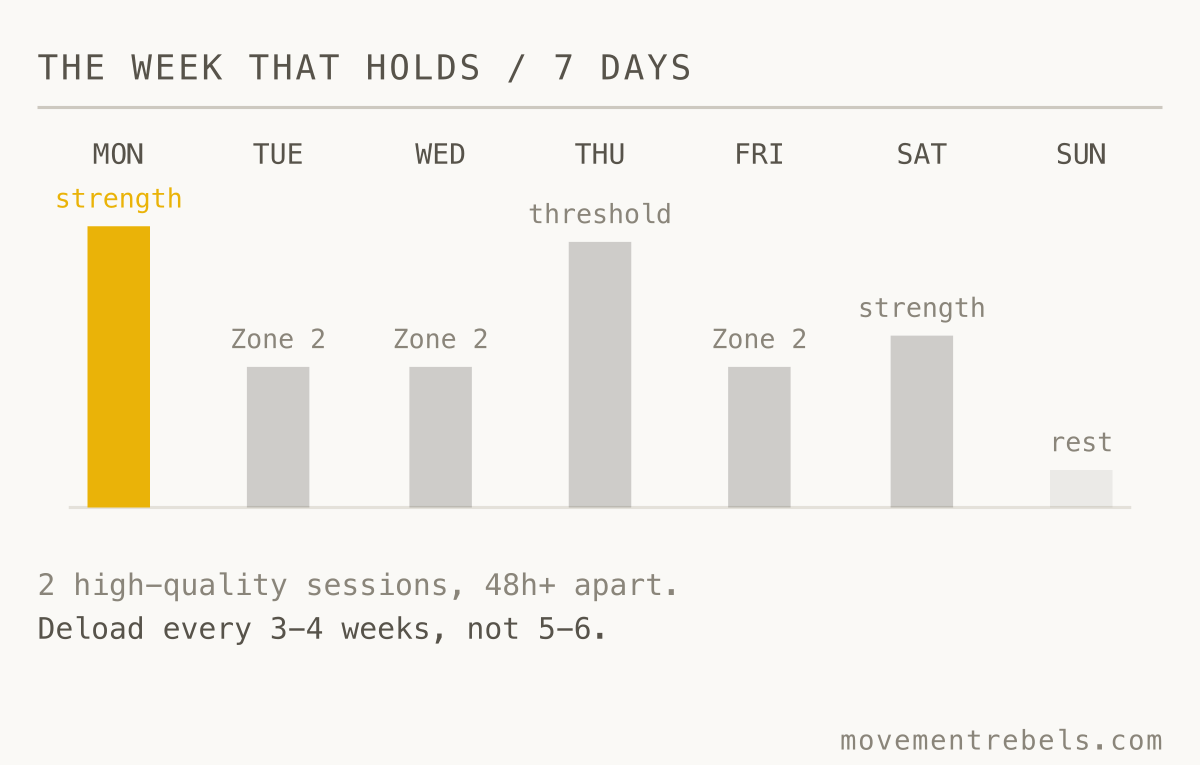 THE WEEK THAT HOLDS / 7 DAYS

MON
strength

TUE
Zone 2

WED
Zone 2

THU
threshold

FRI
Zone 2

SAT
strength

SUN
rest

2 high-quality sessions, 48h+ apart.
Deload every 3–4 weeks, not 5–6.

movementrebels.com